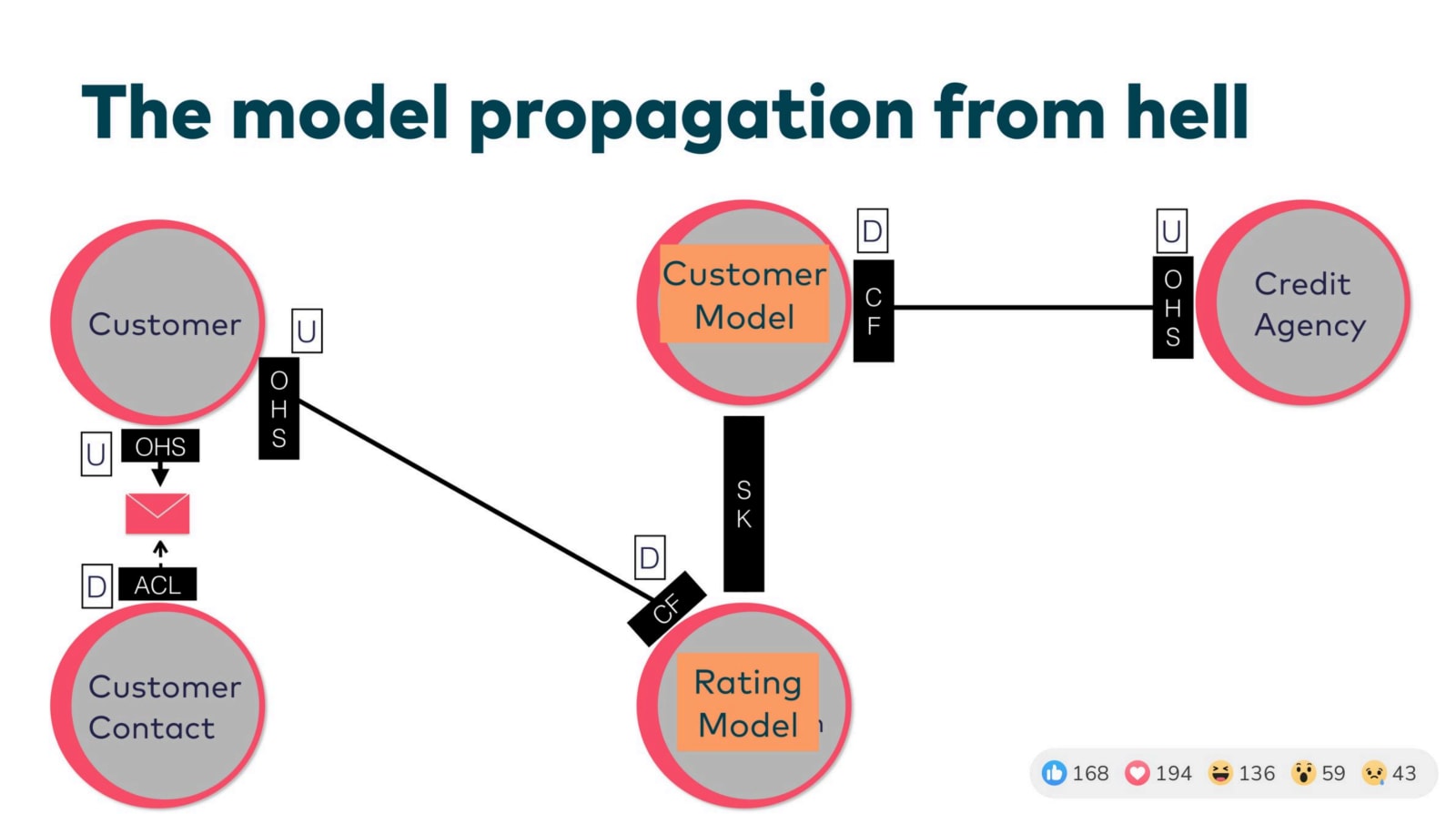 The model propagation from hell

Customer

U

OHS

U

OHS

D

ACL

Customer Contact

Customer Model

D

CF

U

OHS

Credit Agency

SK

D

CF

Rating Model

168 194 136 59 43